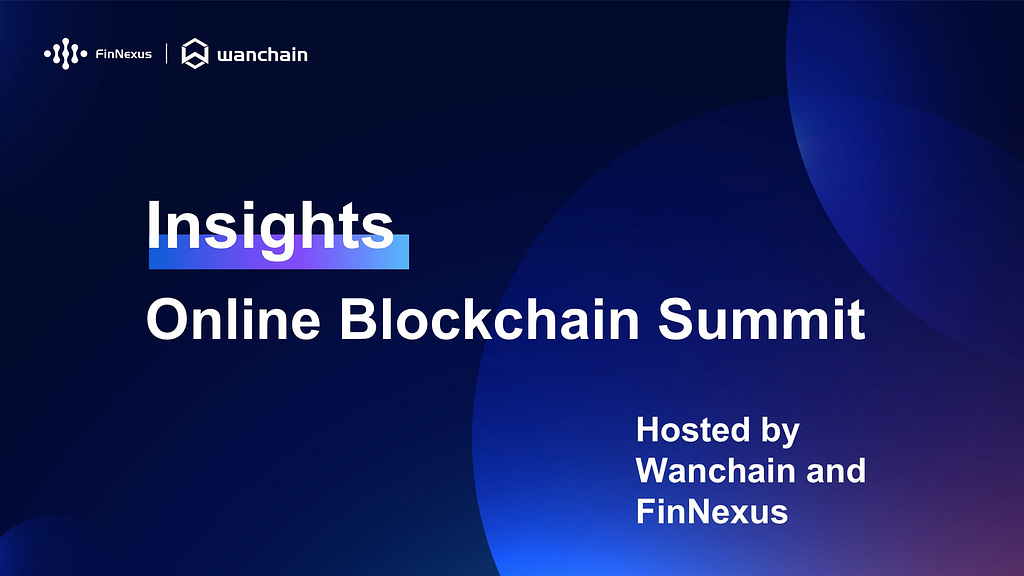 FinNexus | wanchain

Insights
Online Blockchain Summit

Hosted by Wanchain and FinNexus